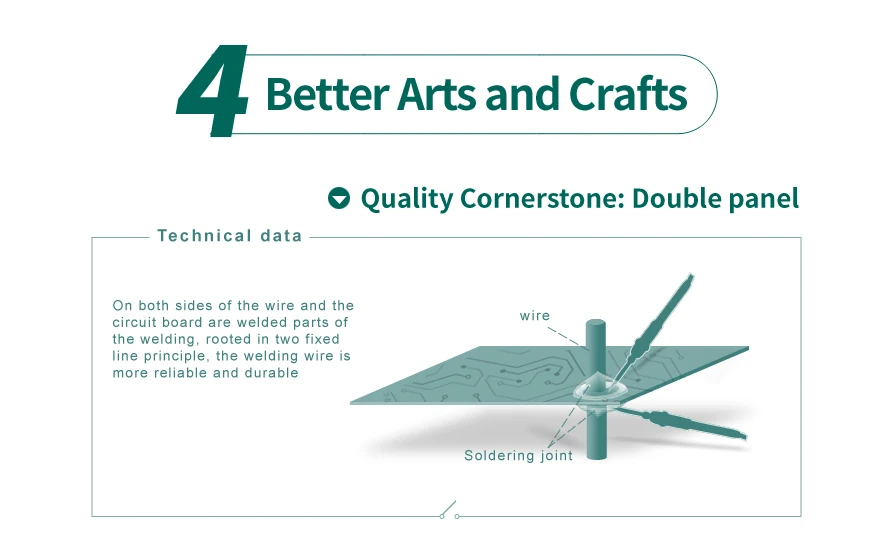 4 Better Arts and Crafts

Quality Cornerstone: Double panel

Technical data

On both sides of the wire and the circuit board are welded parts of the welding, rooted in two fixed line principle, the welding wire is more reliable and durable

wire

Soldering joint